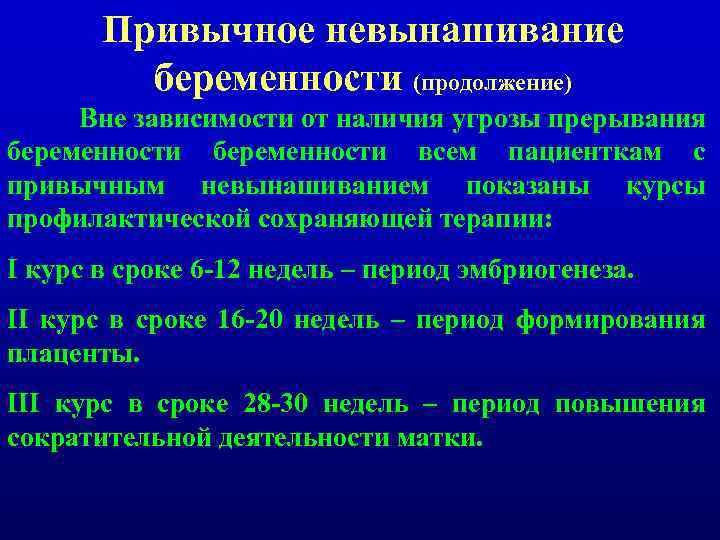 Привычное невынашивание беременности (продолжение)

Вне зависимости от наличия угрозы прерывания беременности беременности всем пациенткам с привычным невынашиванием показаны курсы профилактической сохраняющей терапии:

I курс в сроке 6-12 недель – период эмбриогенеза.

II курс в сроке 16-20 недель – период формирования плаценты.

III курс в сроке 28-30 недель – период повышения сократительной деятельности матки.